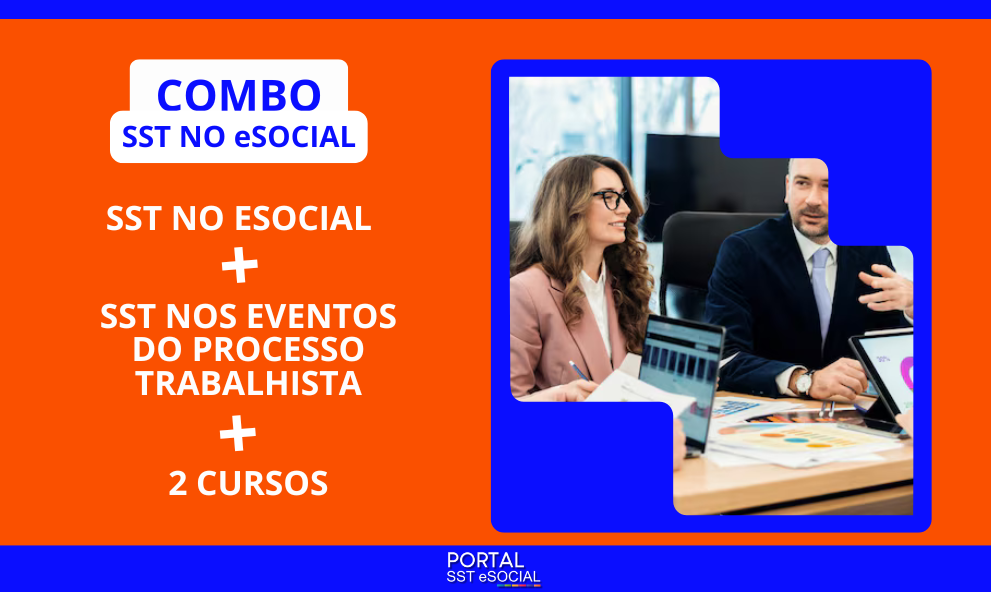 COMBO
SST NO eSOCIAL

SST NO ESOCIAL
+
SST NOS EVENTOS DO PROCESSO TRABALHISTA
+
2 CURSOS

PORTAL
SST eSOCIAL